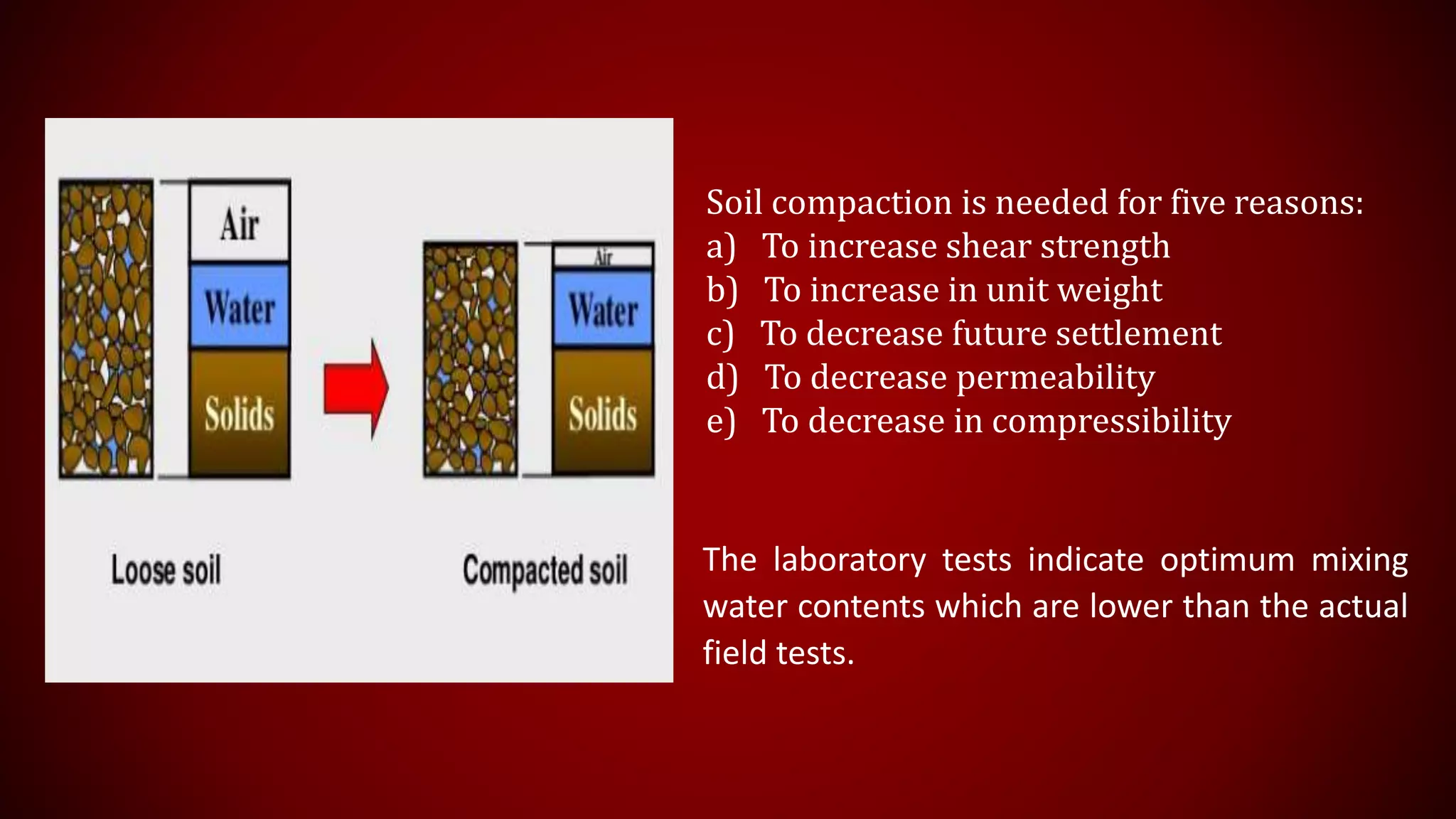 Air
Water
Solids

Air
Water
Solids

Loose soil

Compacted soil

Soil compaction is needed for five reasons:
a) To increase shear strength
b) To increase in unit weight
c) To decrease future settlement
d) To decrease permeability
e) To decrease in compressibility

The laboratory tests indicate optimum mixing water contents which are lower than the actual field tests.